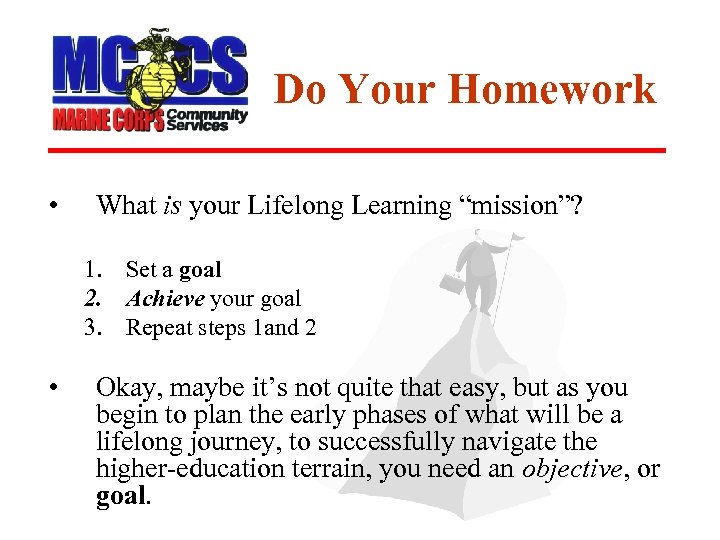 MCCS MARINE CORPS Community Services

Do Your Homework

• What is your Lifelong Learning “mission”?

1. Set a goal
2. Achieve your goal
3. Repeat steps 1and 2

• Okay, maybe it’s not quite that easy, but as you begin to plan the early phases of what will be a lifelong journey, to successfully navigate the higher-education terrain, you need an objective, or goal.